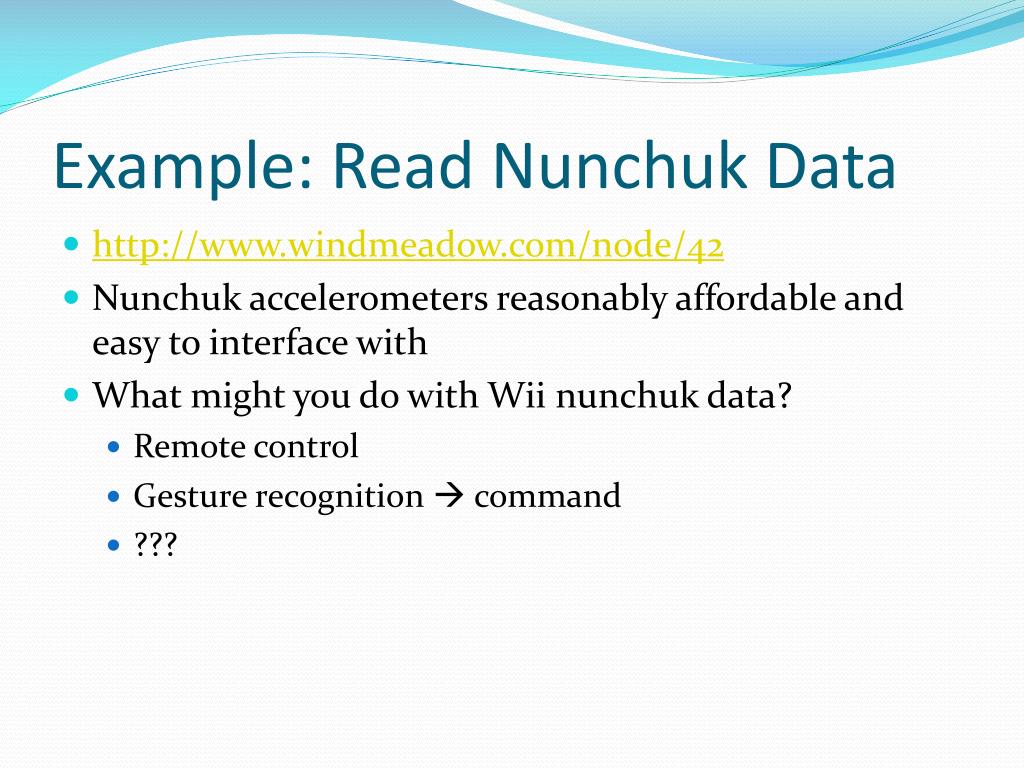 Example: Read Nunchuk Data

- http://www.windmeadow.com/node/42
- Nunchuk accelerometers reasonably affordable and easy to interface with
- What might you do with Wii nunchuk data?
  - Remote control
  - Gesture recognition → command
  - ???